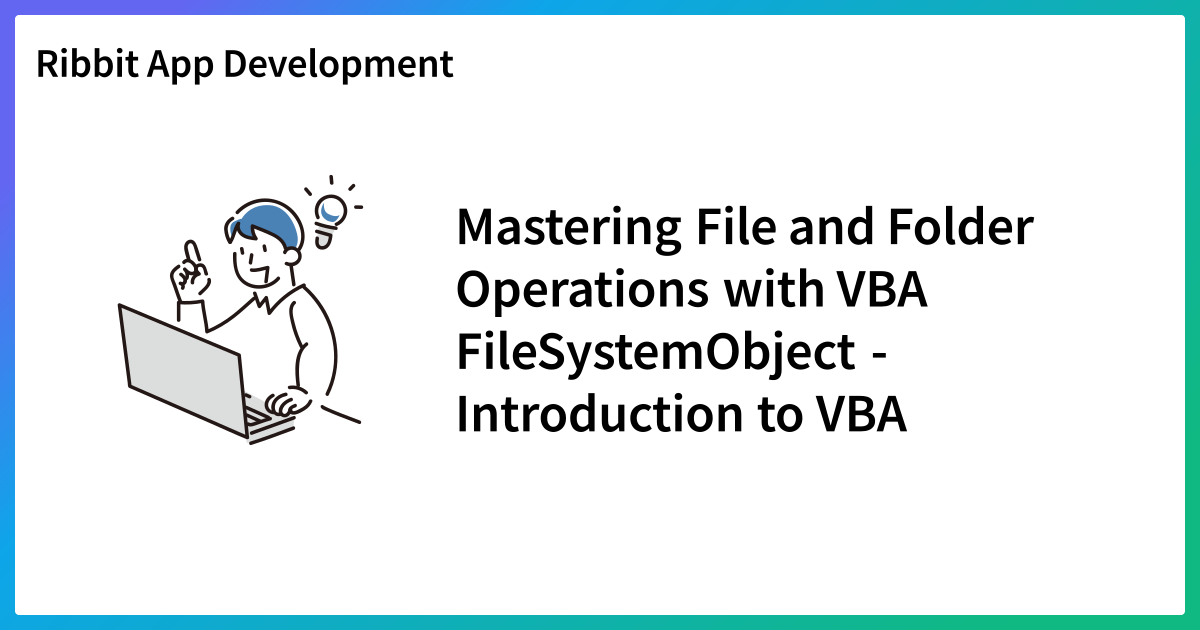 Ribbit App Development

Mastering File and Folder Operations with VBA FileSystemObject - Introduction to VBA